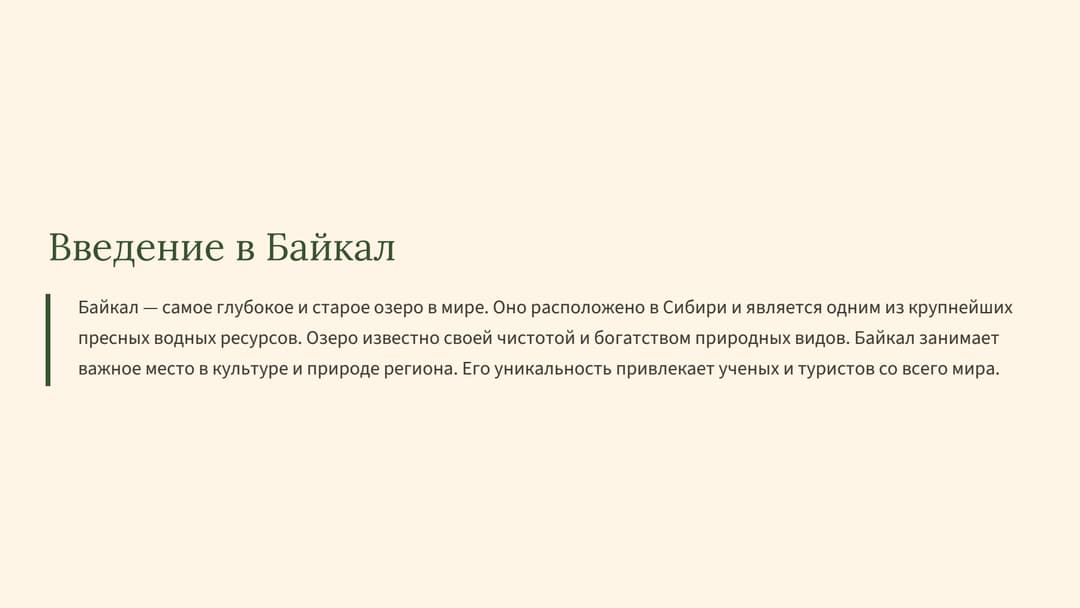 Введение в Байкал

Байкал — самое глубокое и старое озеро в мире. Оно расположено в Сибири и является одним из крупнейших пресных водных ресурсов. Озеро известно своей чистотой и богатством природных видов. Байкал занимает важное место в культуре и природе региона. Его уникальность привлекает ученых и туристов со всего мира.